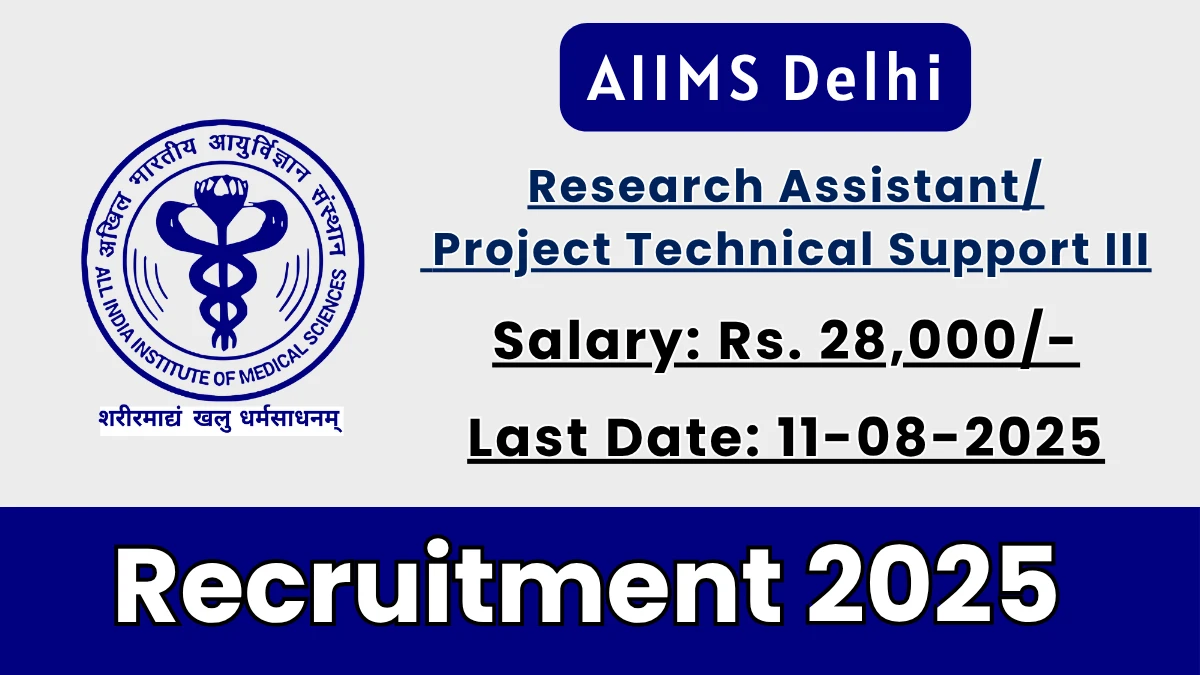 अखिल भारतीय आयुर्विज्ञान संस्थान
ALL INDIA INSTITUTE OF MEDICAL SCIENCES
शरीरमाद्यं खलु धर्मसाधनम्

AIIMS Delhi

Research Assistant/ Project Technical Support III

Salary: Rs. 28,000/-

Last Date: 11-08-2025

Recruitment 2025